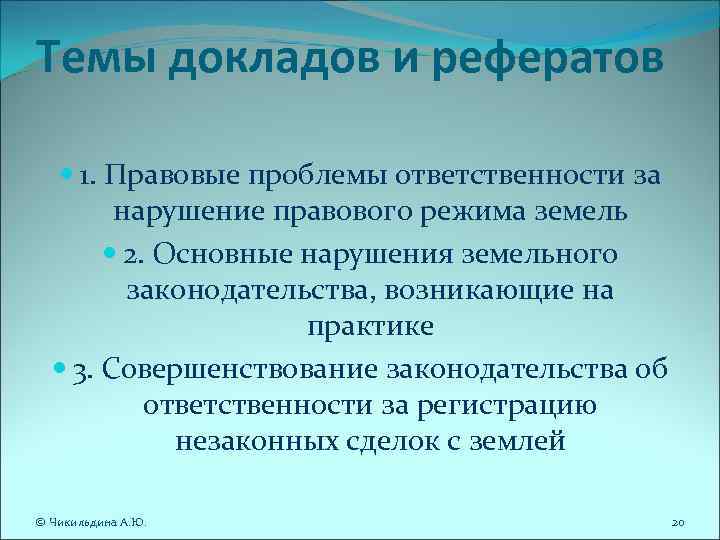 Темы докладов и рефератов

1. Правовые проблемы ответственности за нарушение правового режима земель

2. Основные нарушения земельного законодательства, возникающие на практике

3. Совершенствование законодательства об ответственности за регистрацию незаконных сделок с землей

© Чикильдина А.Ю.

20